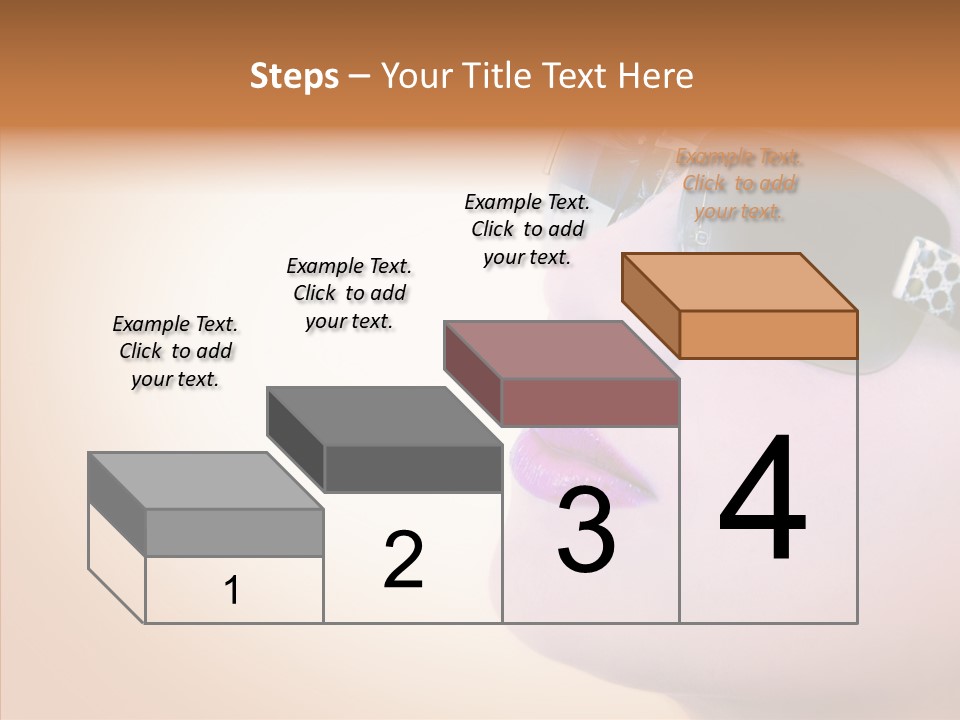 Steps – Your Title Text Here

Example Text. Click to add your text.

Example Text. Click to add your text.

Example Text. Click to add your text.

Example Text. Click to add your text.

1

2

3

4